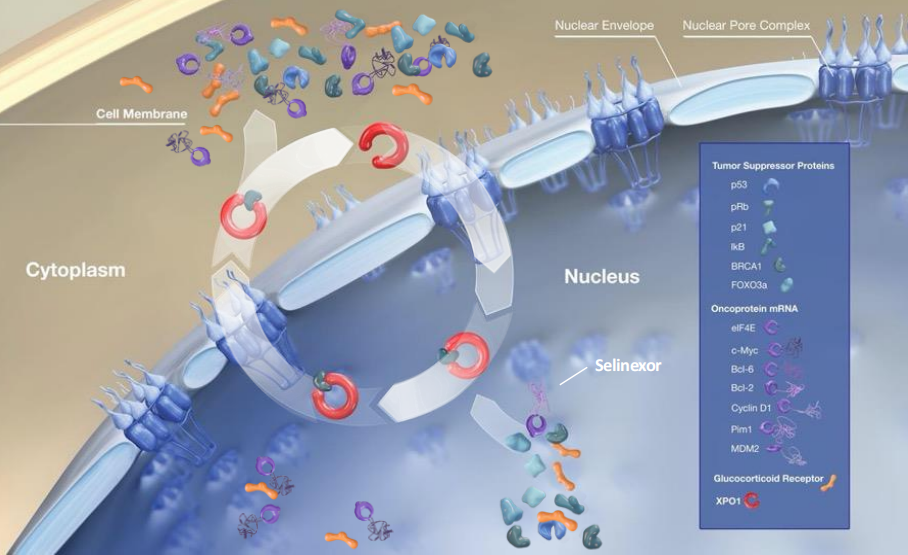 Nuclear Envelope

Nuclear Pore Complex

Cell Membrane

Cytoplasm

Nucleus

Selinexor

Tumor Suppressor Proteins
p53
pRb
p21
IkB
BRCA1
FOXO3a

Oncoprotein mRNA
eIF4E
c-Myc
Bcl-6
Bcl-2
Cyclin D1
Pim1
MDM2

Glucocorticoid Receptor

XPO1